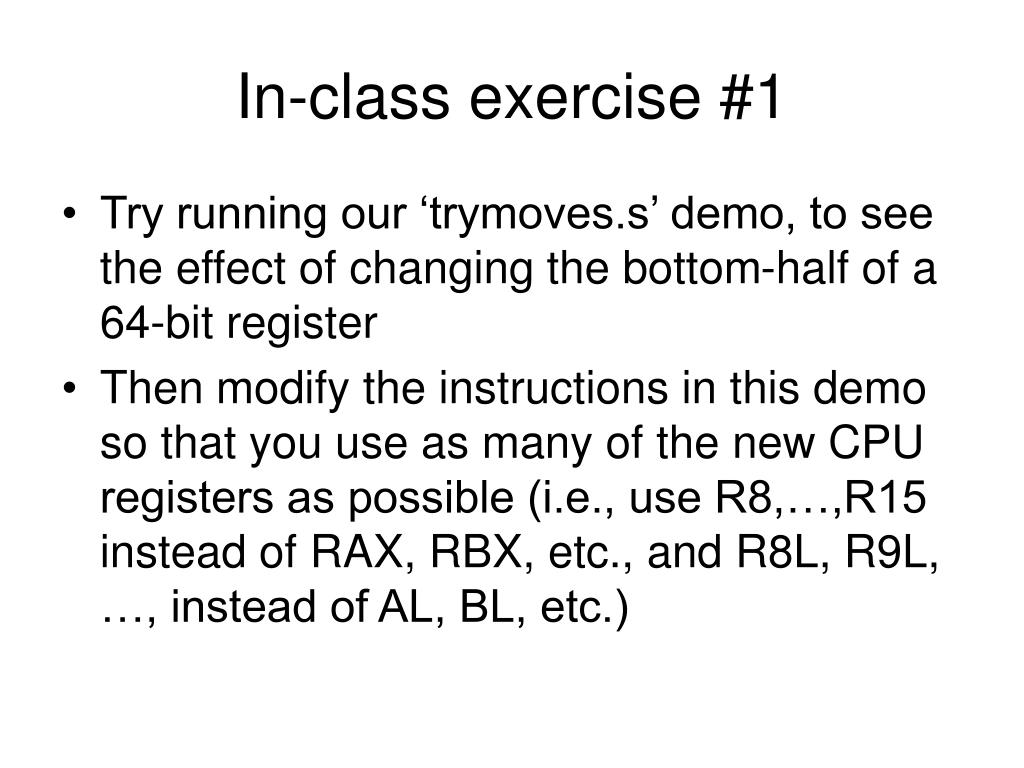 In-class exercise #1

• Try running our ‘trymoves.s’ demo, to see the effect of changing the bottom-half of a 64-bit register

• Then modify the instructions in this demo so that you use as many of the new CPU registers as possible (i.e., use R8,…,R15 instead of RAX, RBX, etc., and R8L, R9L, …, instead of AL, BL, etc.)